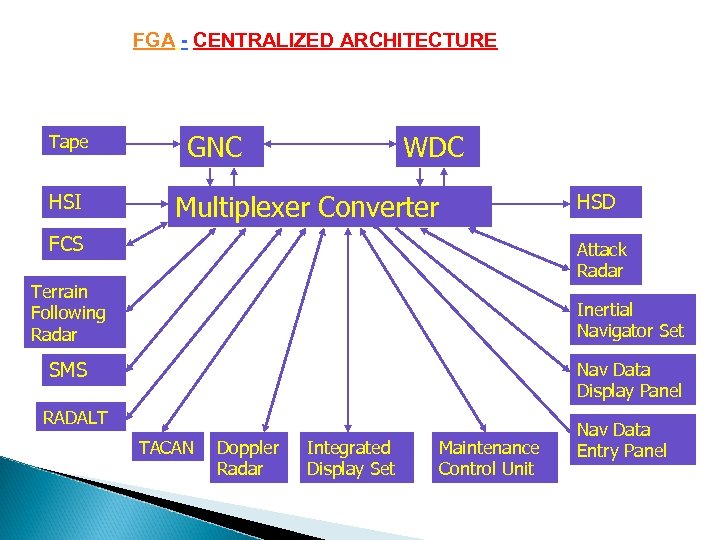 FGA - CENTRALIZED ARCHITECTURE

Tape

GNC

WDC

HSI

Multiplexer Converter

HSD

FCS

Attack Radar

Terrain Following Radar

Inertial Navigator Set

SMS

Nav Data Display Panel

RADALT

Nav Data Entry Panel

TACAN

Doppler Radar

Integrated Display Set

Maintenance Control Unit